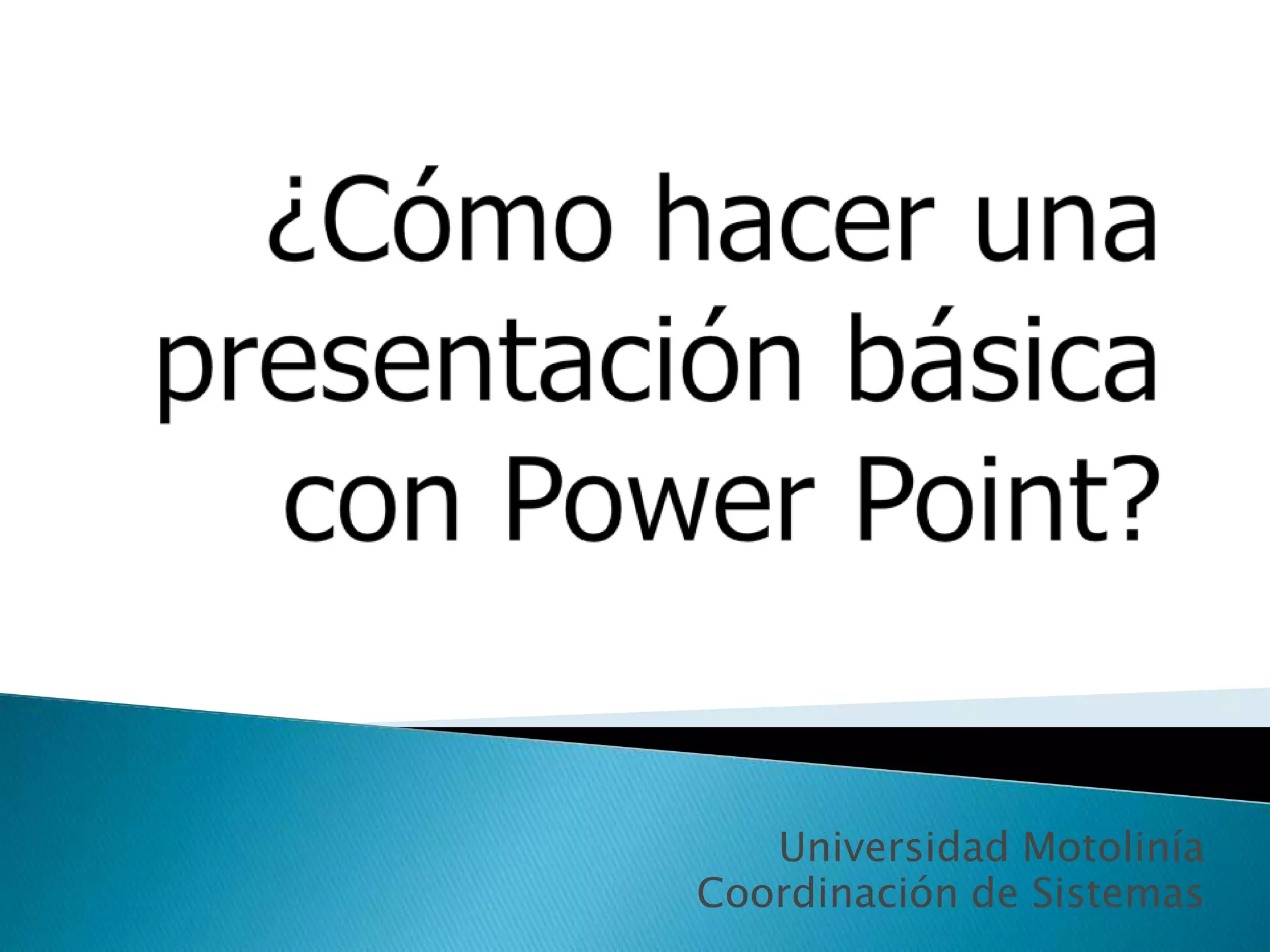 ¿Cómo hacer una presentación básica con Power Point?

Universidad Motolinía
Coordinación de Sistemas